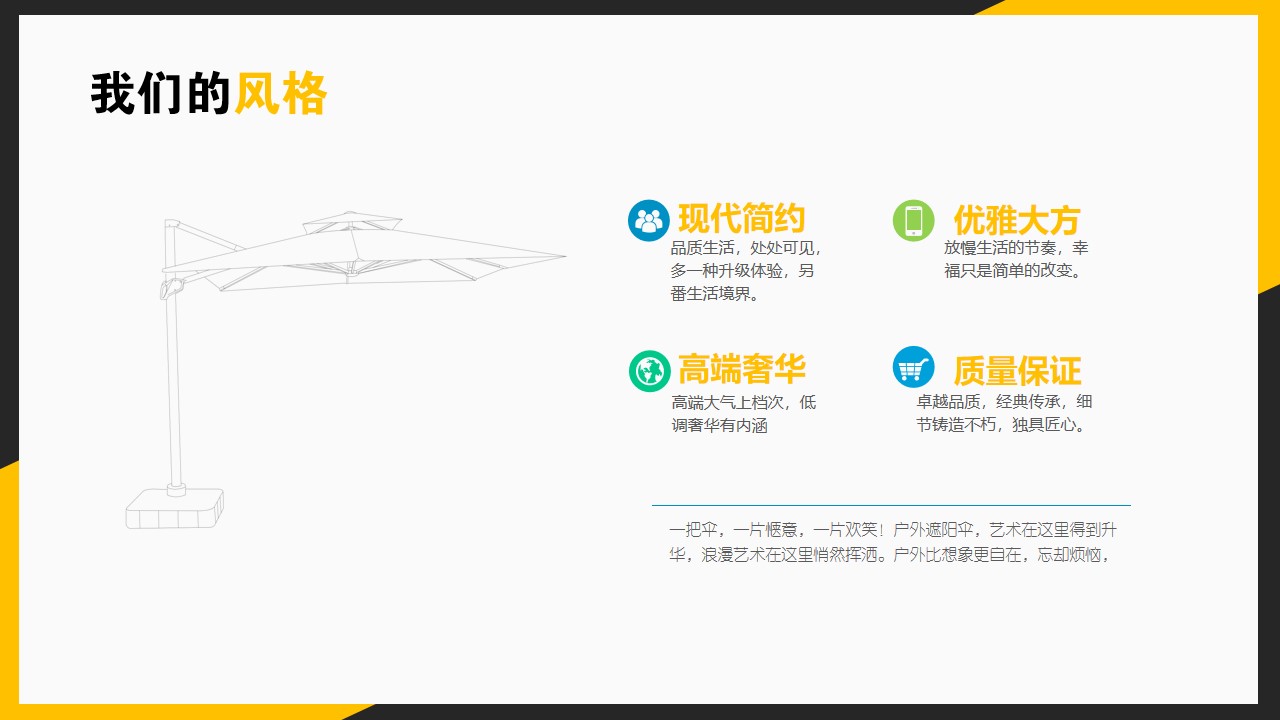 我们的风格

现代简约
品质生活，处处可见，多一种升级体验，另番生活境界。

优雅大方
放慢生活的节奏，幸福只是简单的改变。

高端奢华
高端大气上档次，低调奢华有内涵

质量保证
卓越品质，经典传承，细节铸造不朽，独具匠心。

一把伞，一片惬意，一片欢笑！户外遮阳伞，艺术在这里得到升华，浪漫艺术在这里悄然挥洒。户外比想象更自在，忘却烦恼，